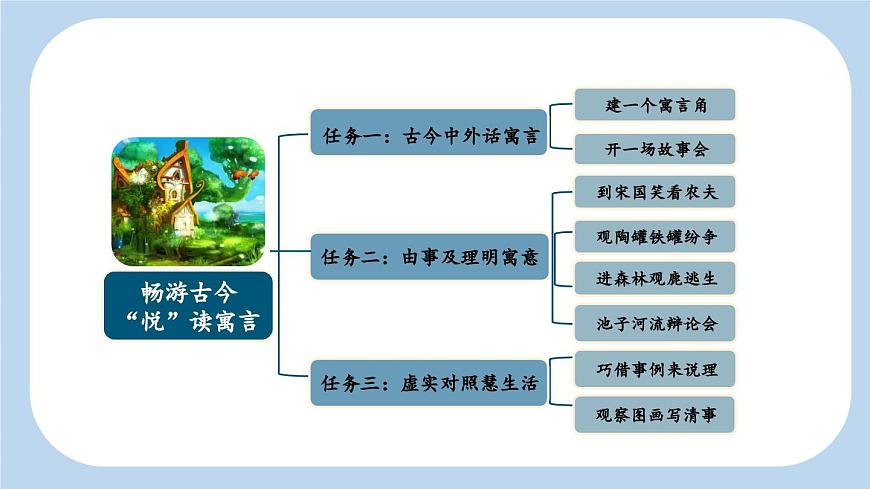 畅游古今
“悦”读寓言

任务一：古今中外话寓言

建一个寓言角

开一场故事会

任务二：由事及理明寓意

到宋国笑看农夫

观陶罐铁罐纷争

进森林观鹿逃生

池子河流辩论会

任务三：虚实对照慧生活

巧借事例来说理

观察图画写清事